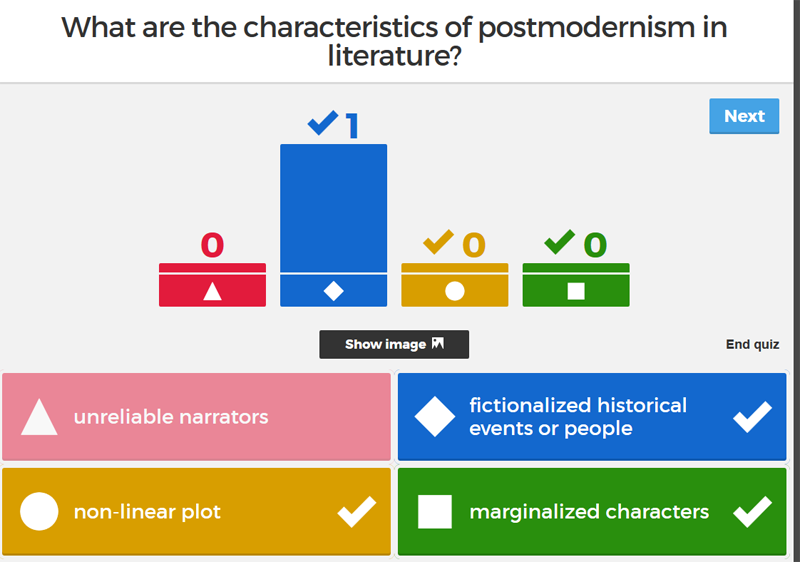 What are the characteristics of postmodernism in literature?

Next

0

1

0

0

Show image

End quiz

unreliable narrators

fictionalized historical events or people

non-linear plot

marginalized characters